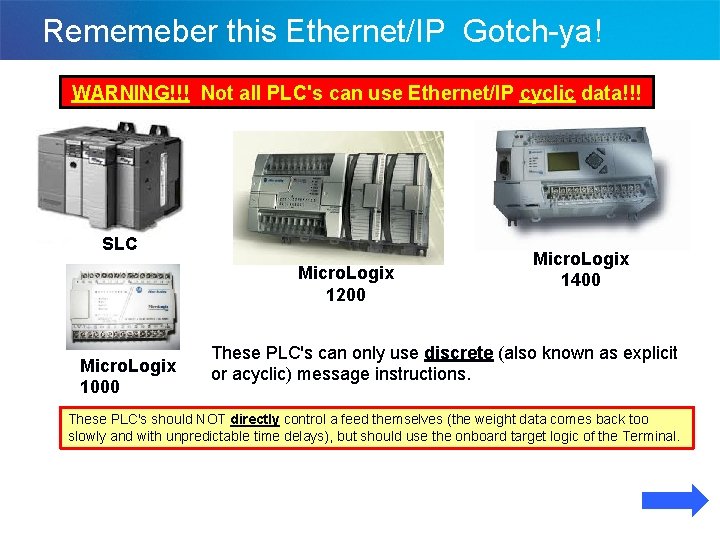 Rememeber this Ethernet/IP Gotch-ya!

WARNING!!! Not all PLC's can use Ethernet/IP cyclic data!!!

SLC

MicroLogix 1200

MicroLogix 1400

MicroLogix 1000

These PLC's can only use discrete (also known as explicit or acyclic) message instructions.

These PLC's should NOT directly control a feed themselves (the weight data comes back too slowly and with unpredictable time delays), but should use the onboard target logic of the Terminal.